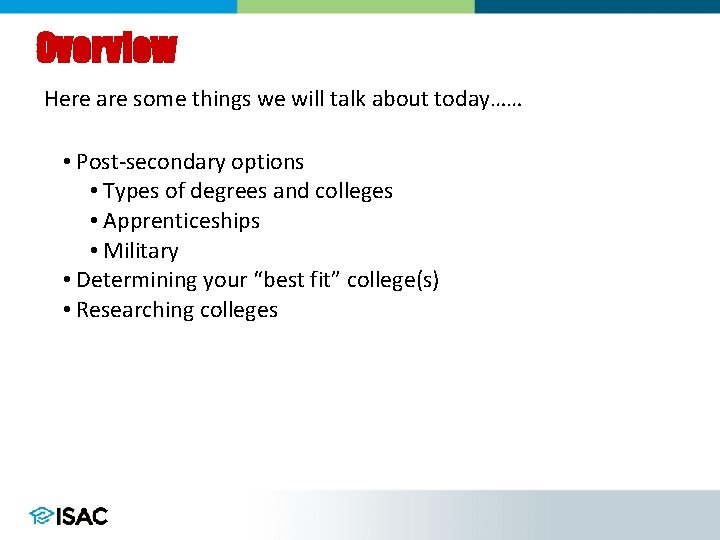 Overview

Here are some things we will talk about today……

• Post-secondary options
  • Types of degrees and colleges
  • Apprenticeships
  • Military
• Determining your “best fit” college(s)
• Researching colleges

ISAC